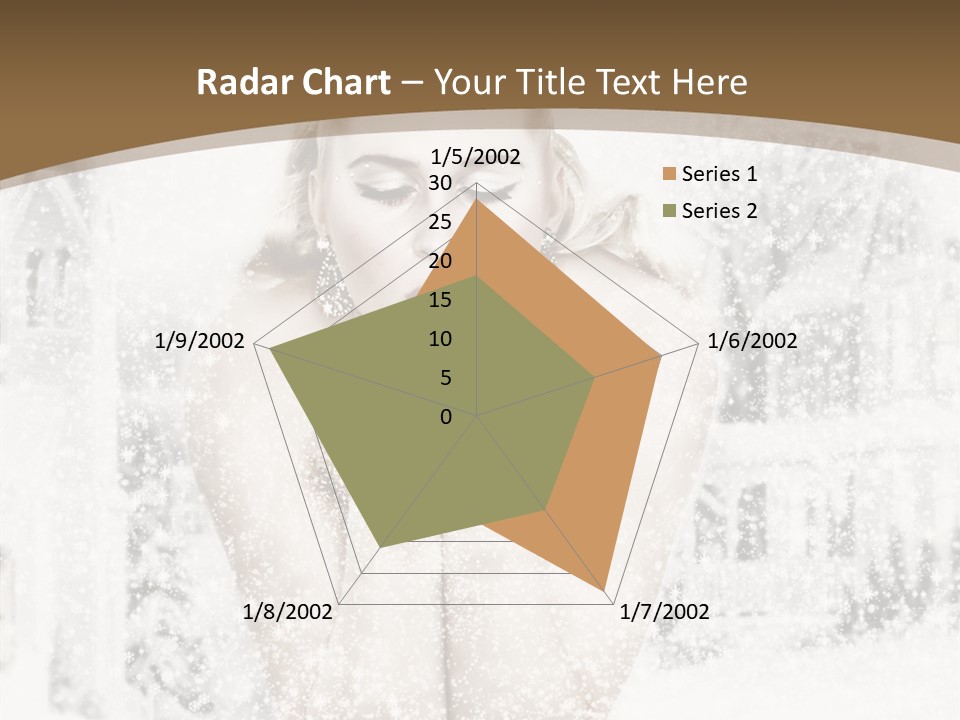 Radar Chart – Your Title Text Here

1/5/2002
30
25
20
15
10
5
0
1/6/2002
1/7/2002
1/8/2002
1/9/2002

Series 1
Series 2